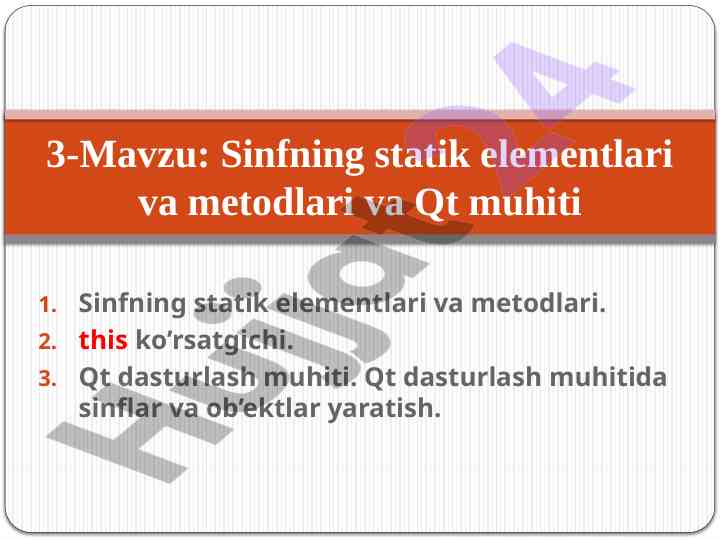 3-Mavzu: Sinfning statik elementlari va metodlari va Qt muhiti

1. Sinfning statik elementlari va metodlari.
2. this ko’rsatgichi.
3. Qt dasturlash muhiti. Qt dasturlash muhitida sinflar va ob’ektlar yaratish.

Hujjat24